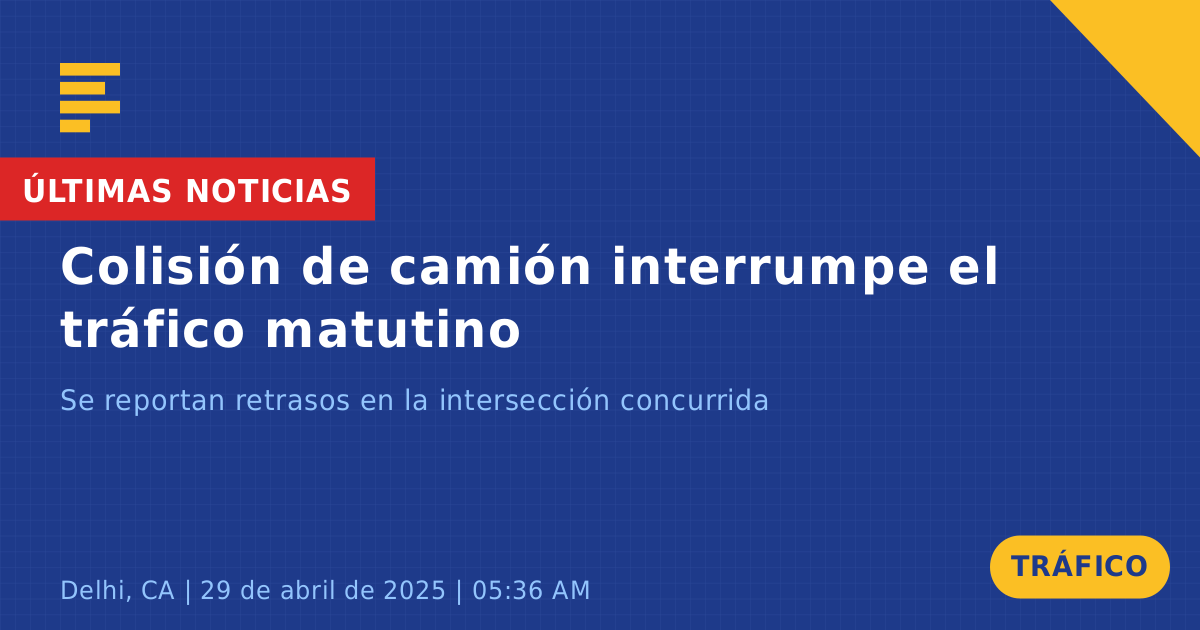 ÚLTIMAS NOTICIAS

Colisión de camión interrumpe el tráfico matutino

Se reportan retrasos en la intersección concurrida

Delhi, CA | 29 de abril de 2025 | 05:36 AM

TRÁFICO